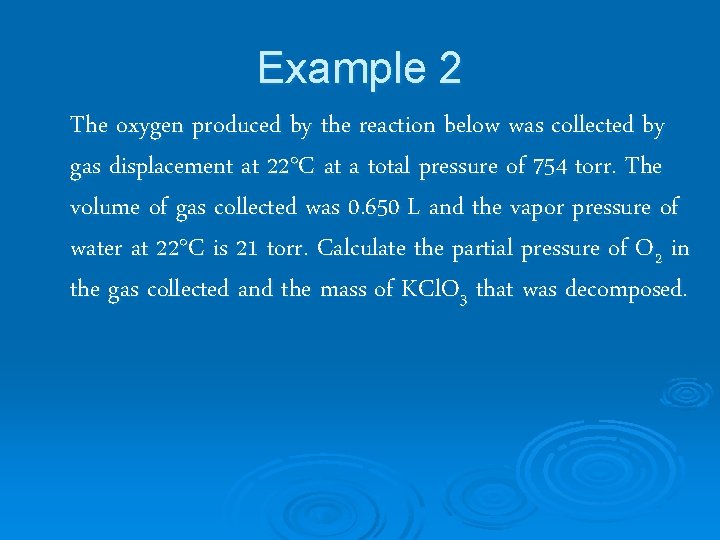 Example 2

The oxygen produced by the reaction below was collected by gas displacement at 22°C at a total pressure of 754 torr. The volume of gas collected was 0.650 L and the vapor pressure of water at 22°C is 21 torr. Calculate the partial pressure of $O_2$ in the gas collected and the mass of $KClO_3$ that was decomposed.